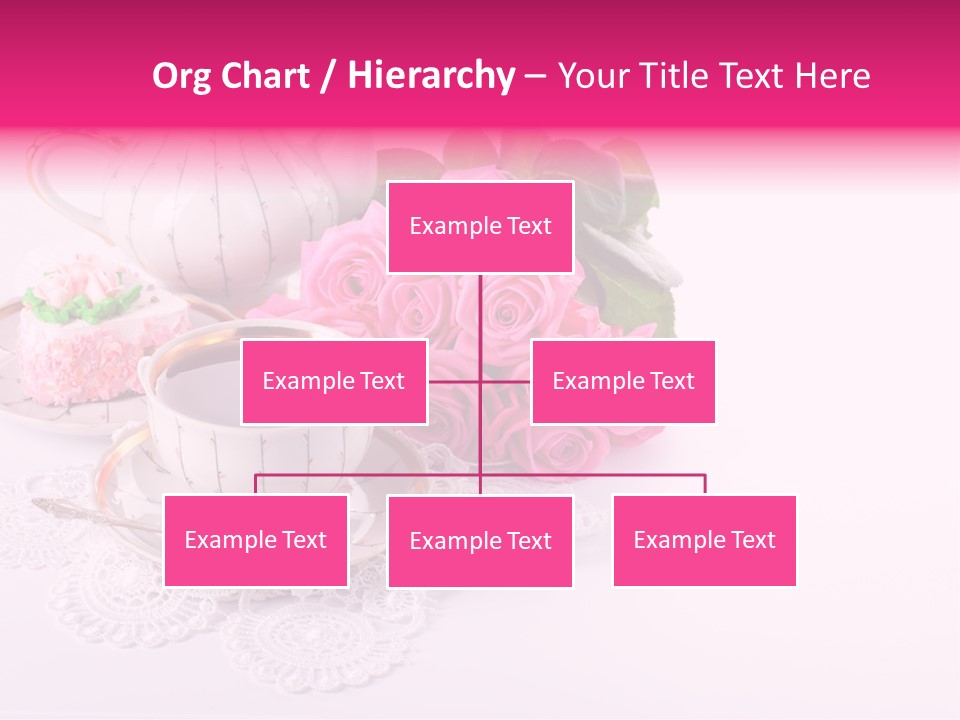 Org Chart / Hierarchy – Your Title Text Here

Example Text

Example Text

Example Text

Example Text

Example Text

Example Text